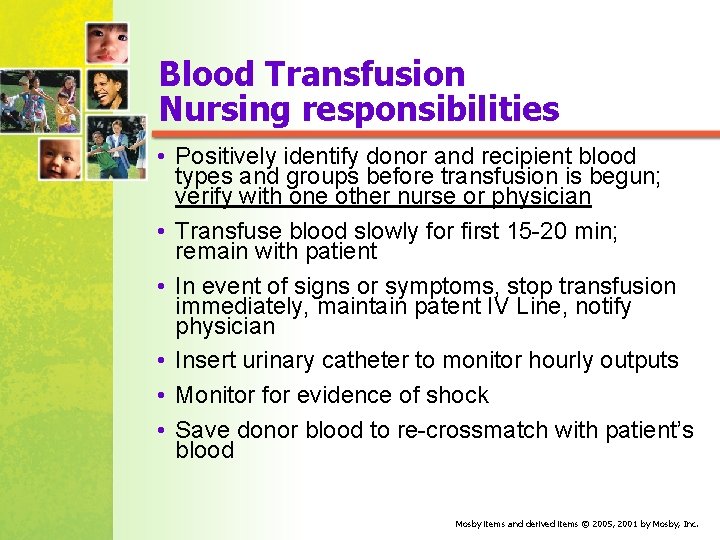 Blood Transfusion
Nursing responsibilities

• Positively identify donor and recipient blood types and groups before transfusion is begun; verify with one other nurse or physician

• Transfuse blood slowly for first 15-20 min; remain with patient

• In event of signs or symptoms, stop transfusion immediately, maintain patent IV Line, notify physician

• Insert urinary catheter to monitor hourly outputs

• Monitor for evidence of shock

• Save donor blood to re-crossmatch with patient's blood

Mosby items and derived items © 2005, 2001 by Mosby, Inc.